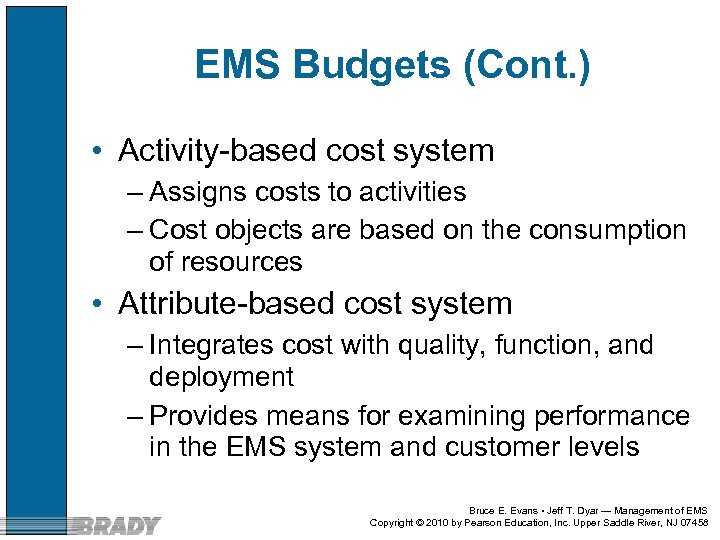 EMS Budgets (Cont.)

• Activity-based cost system
– Assigns costs to activities
– Cost objects are based on the consumption of resources

• Attribute-based cost system
– Integrates cost with quality, function, and deployment
– Provides means for examining performance in the EMS system and customer levels

BRADY

Bruce E. Evans • Jeff T. Dyar — Management of EMS
Copyright © 2010 by Pearson Education, Inc. Upper Saddle River, NJ 07458